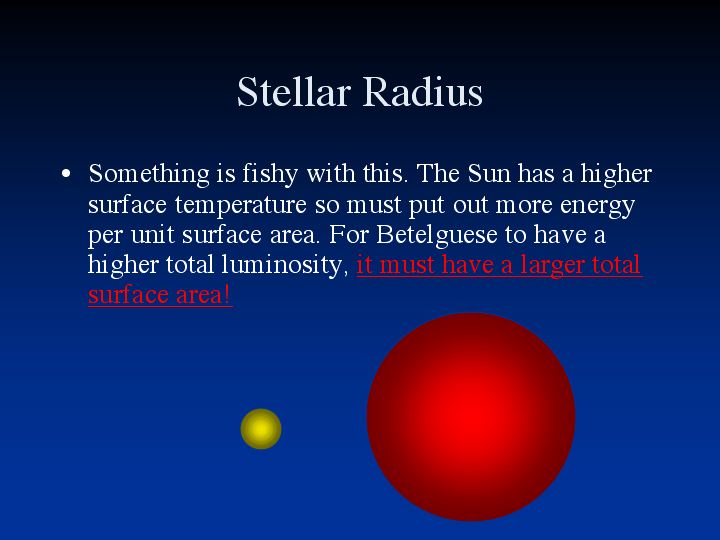 Stellar Radius

• Something is fishy with this. The Sun has a higher surface temperature so must put out more energy per unit surface area. For Betelguese to have a higher total luminosity, it must have a larger total surface area!